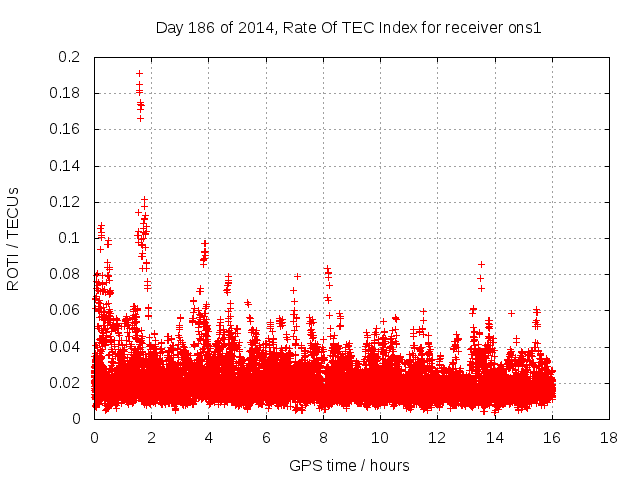 Day 186 of 2014, Rate Of TEC Index for receiver ons1

ROTI / TECUs

0.2
0.18
0.16
0.14
0.12
0.1
0.08
0.06
0.04
0.02
0

0 2 4 6 8 10 12 14 16 18

GPS time / hours